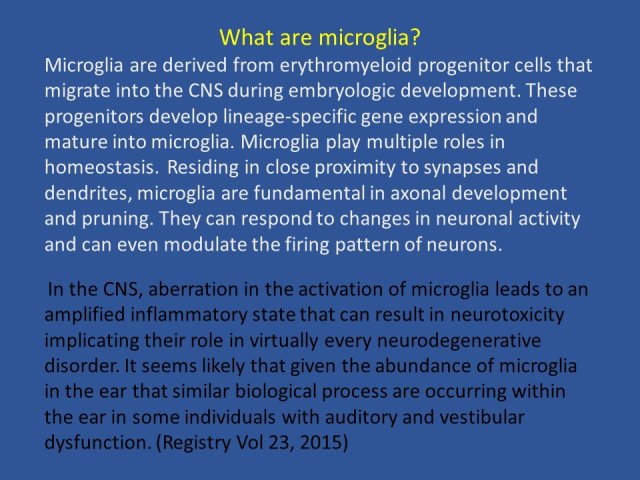 What are microglia?

Microglia are derived from erythromyeloid progenitor cells that migrate into the CNS during embryologic development. These progenitors develop lineage-specific gene expression and mature into microglia. Microglia play multiple roles in homeostasis. Residing in close proximity to synapses and dendrites, microglia are fundamental in axonal development and pruning. They can respond to changes in neuronal activity and can even modulate the firing pattern of neurons.

In the CNS, aberration in the activation of microglia leads to an amplified inflammatory state that can result in neurotoxicity implicating their role in virtually every neurodegenerative disorder. It seems likely that given the abundance of microglia in the ear that similar biological process are occurring within the ear in some individuals with auditory and vestibular dysfunction. (Registry Vol 23, 2015)